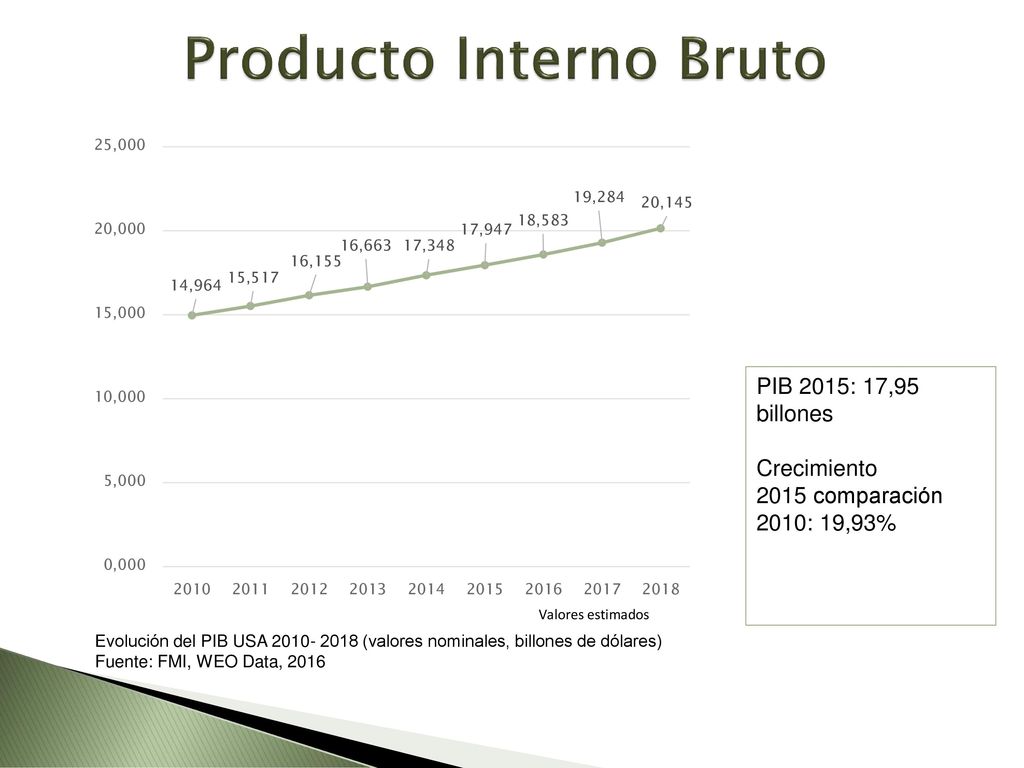 Producto Interno Bruto

25,000
20,000
15,000
10,000
5,000
0,000

14,964
15,517
16,155
16,663
17,348
17,947
18,583
19,284
20,145

2010 2011 2012 2013 2014 2015 2016 2017 2018

Valores estimados

PIB 2015: 17,95 billones

Crecimiento 2015 comparación 2010: 19,93%

Evolución del PIB USA 2010- 2018 (valores nominales, billones de dólares)
Fuente: FMI, WEO Data, 2016